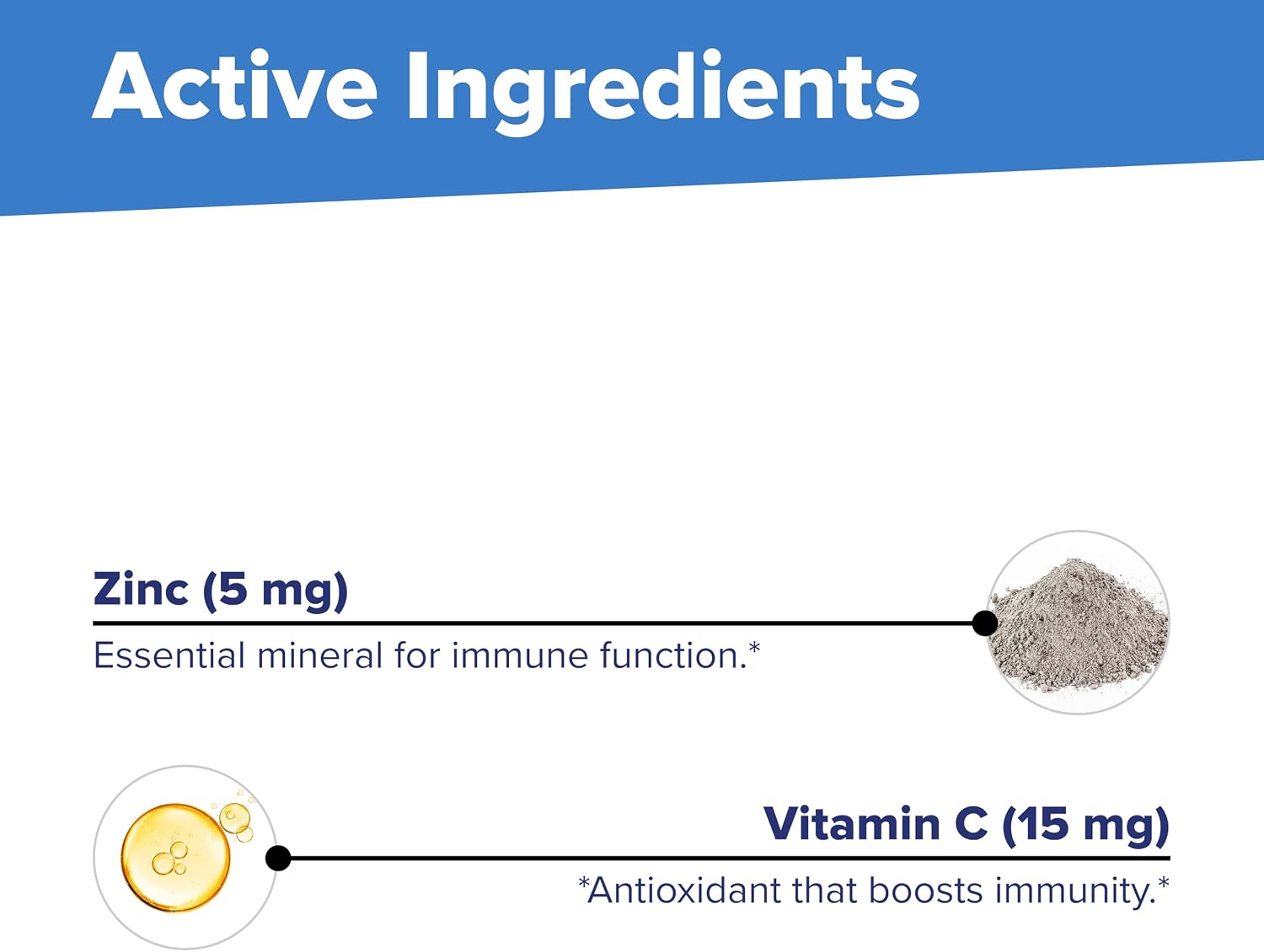 Active Ingredients

Zinc (5 mg)

Essential mineral for immune function.*

Vitamin C (15 mg)

*Antioxidant that boosts immunity.*